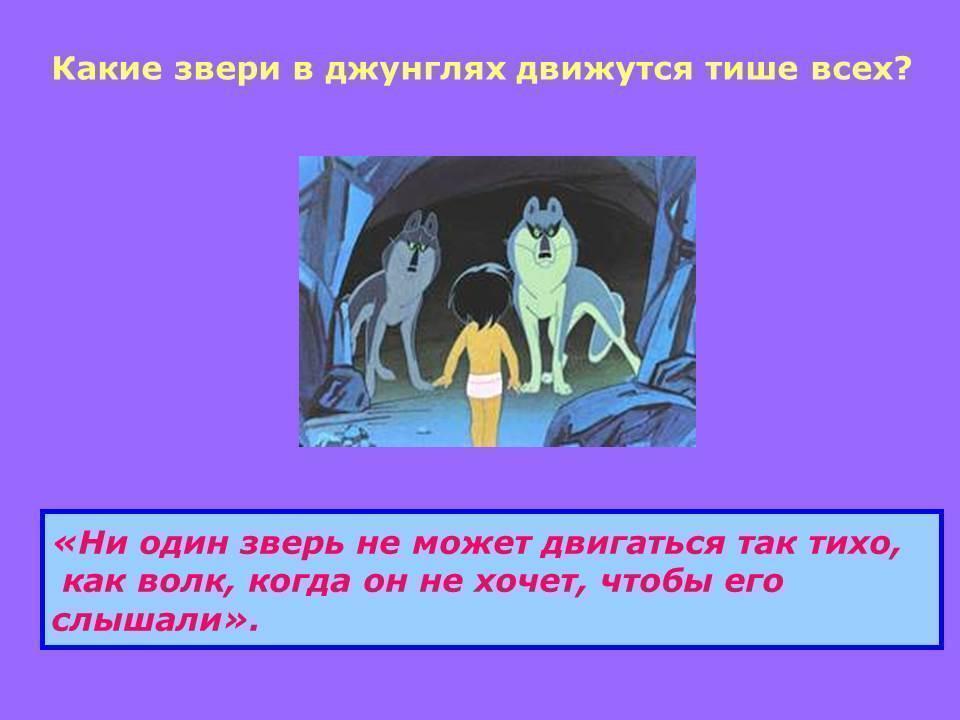 Какие звери в джунглях движутся тише всех?

«Ни один зверь не может двигаться так тихо, как волк, когда он не хочет, чтобы его слышали».